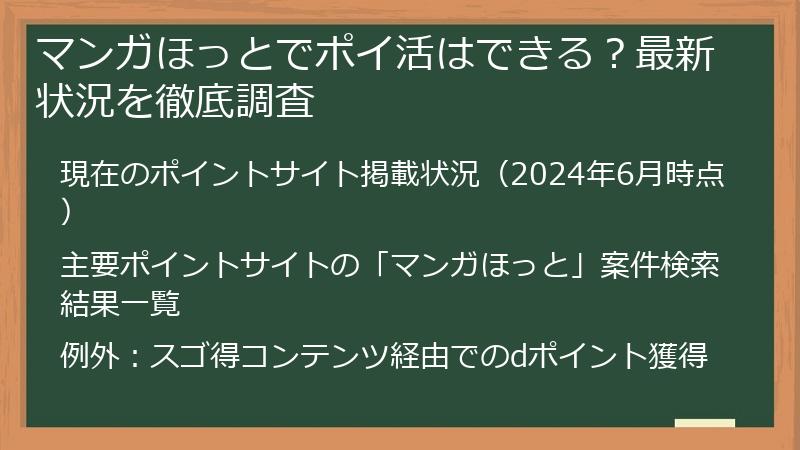 マンガほっとでポイ活はできる？最新状況を徹底調査

現在のポイントサイト掲載状況（2024年6月時点）

主要ポイントサイトの「マンガほっと」案件検索結果一覧

例外：スゴ得コンテンツ経由でのdポイント獲得